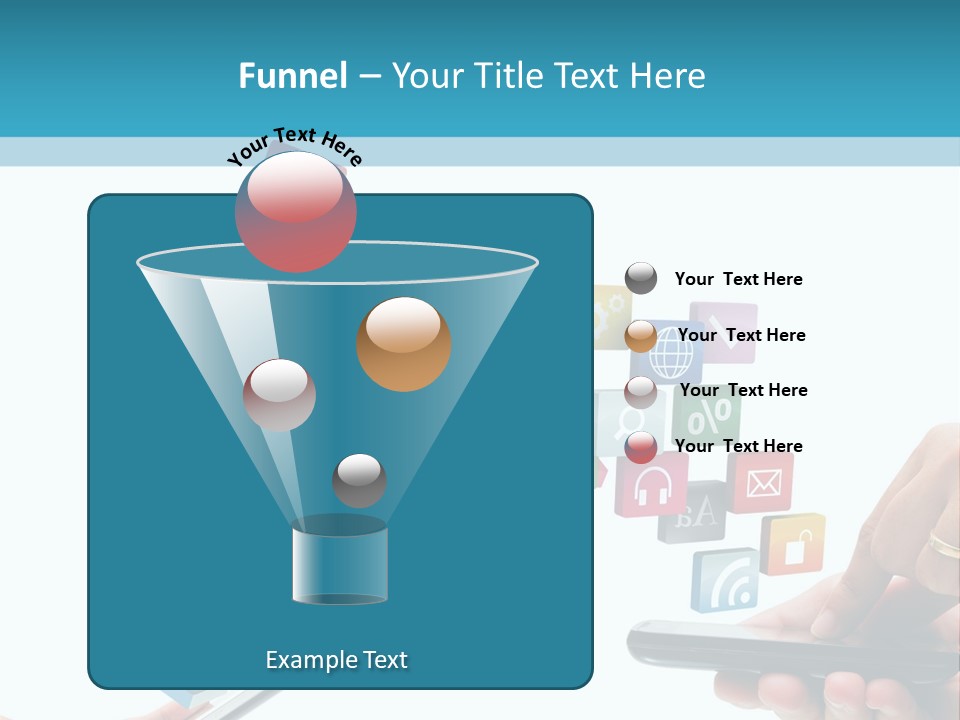 Funnel – Your Title Text Here

Your Text Here

Your Text Here

Your Text Here

Your Text Here

Your Text Here

Example Text